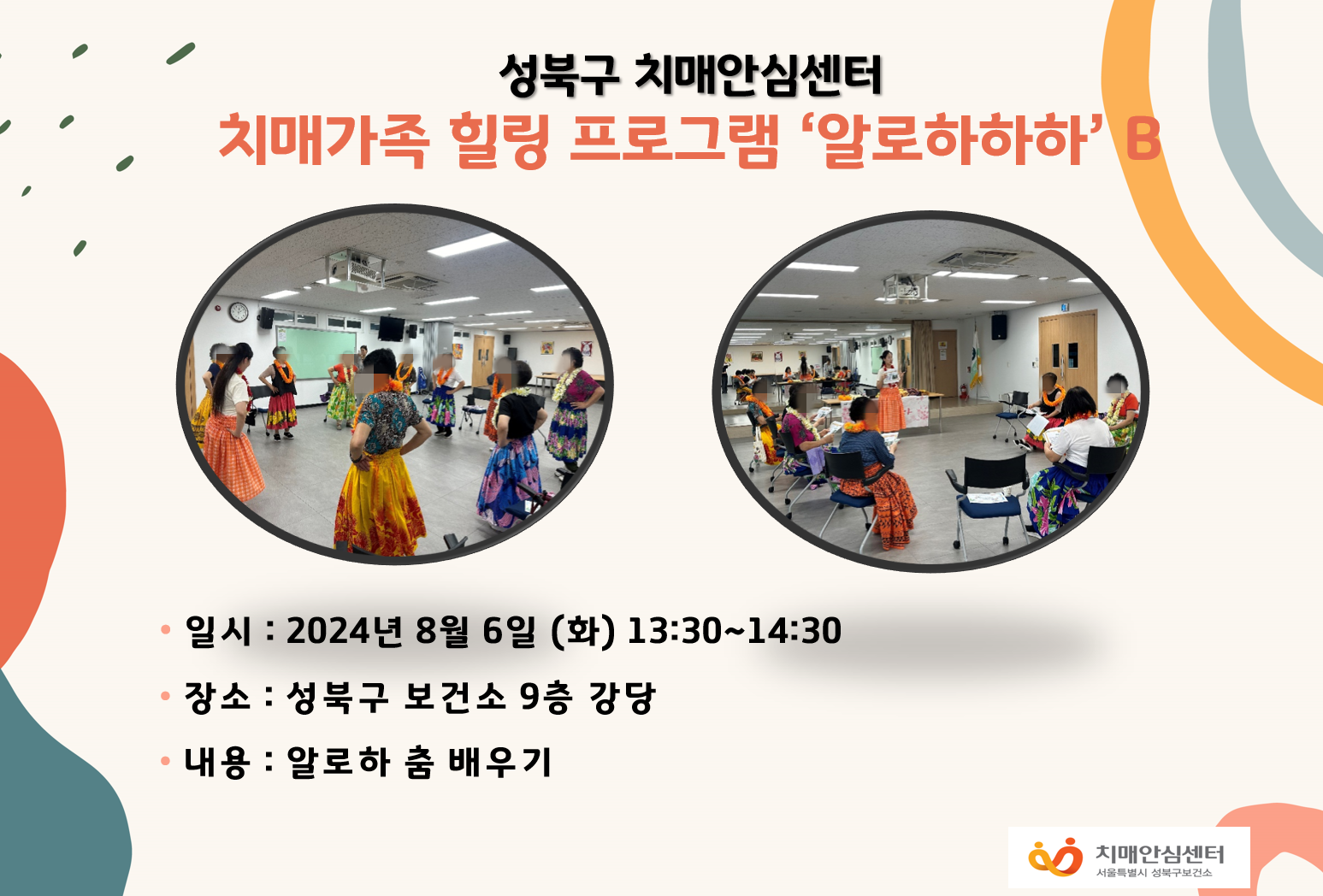 성북구 치매안심센터
치매가족 힐링 프로그램 ‘알로하하하’ B

• 일시 : 2024년 8월 6일 (화) 13:30~14:30
• 장소 : 성북구 보건소 9층 강당
• 내용 : 알로하 춤 배우기

치매안심센터
서울특별시 성북구보건소